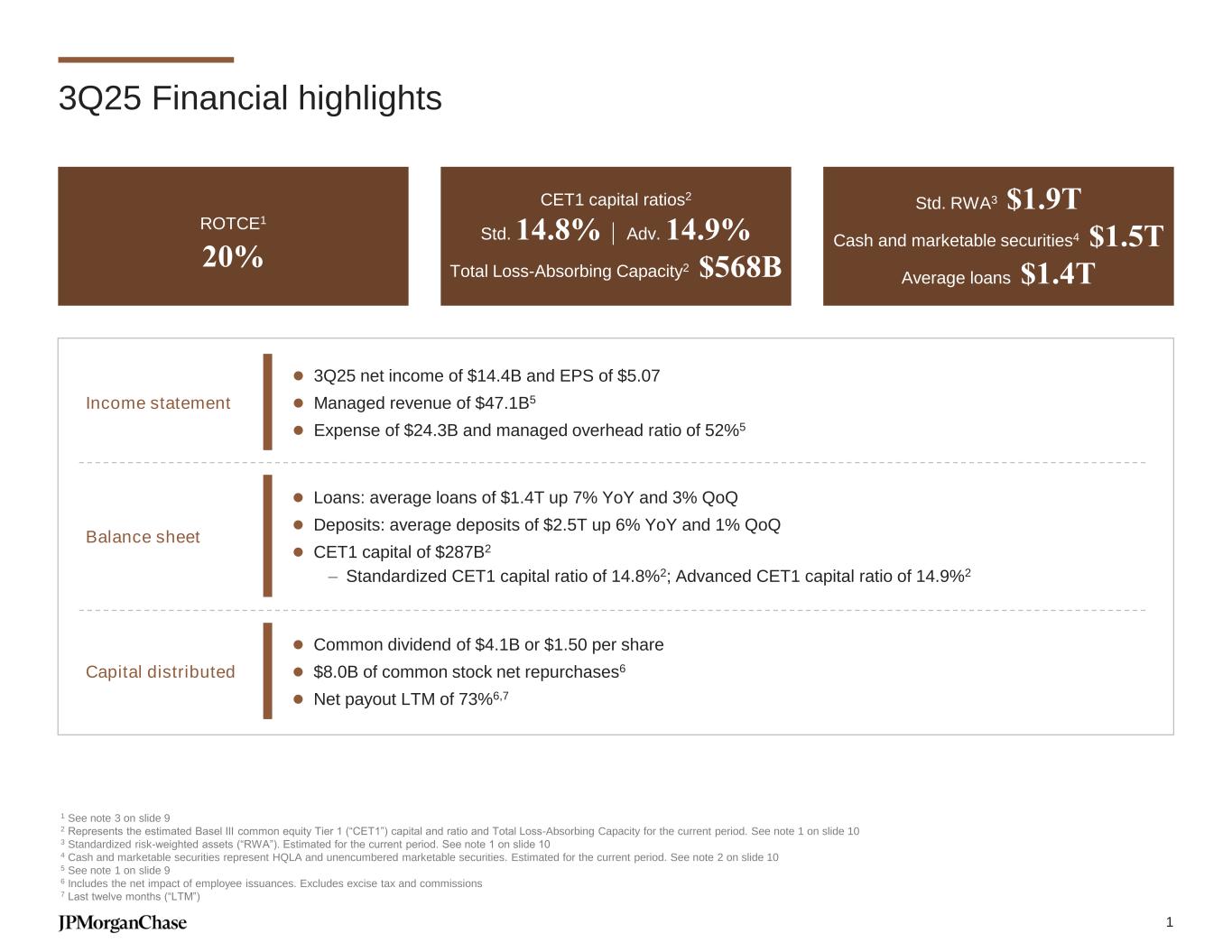 3Q25 Financial highlights

ROTCE$^1$
20%

CET1 capital ratios$^2$
Std. 14.8% | Adv. 14.9%
Total Loss-Absorbing Capacity$^2$ $568B

Std. RWA$^3$ $1.9T
Cash and marketable securities$^4$ $1.5T
Average loans $1.4T

Income statement
- 3Q25 net income of $14.4B and EPS of $5.07
- Managed revenue of $47.1B$^5$
- Expense of $24.3B and managed overhead ratio of 52%$^5$

Balance sheet
- Loans: average loans of $1.4T up 7% YoY and 3% QoQ
- Deposits: average deposits of $2.5T up 6% YoY and 1% QoQ
- CET1 capital of $287B$^2$
  – Standardized CET1 capital ratio of 14.8%$^2$; Advanced CET1 capital ratio of 14.9%$^2$

Capital distributed
- Common dividend of $4.1B or $1.50 per share
- $8.0B of common stock net repurchases$^6$
- Net payout LTM of 73%$^{6,7}$

$^1$ See note 3 on slide 9
$^2$ Represents the estimated Basel III common equity Tier 1 (“CET1”) capital and ratio and Total Loss-Absorbing Capacity for the current period. See note 1 on slide 10
$^3$ Standardized risk-weighted assets (“RWA”). Estimated for the current period. See note 1 on slide 10
$^4$ Cash and marketable securities represent HQLA and unencumbered marketable securities. Estimated for the current period. See note 2 on slide 10
$^5$ See note 1 on slide 9
$^6$ Includes the net impact of employee issuances. Excludes excise tax and commissions
$^7$ Last twelve months (“LTM”)

JPMorganChase

1